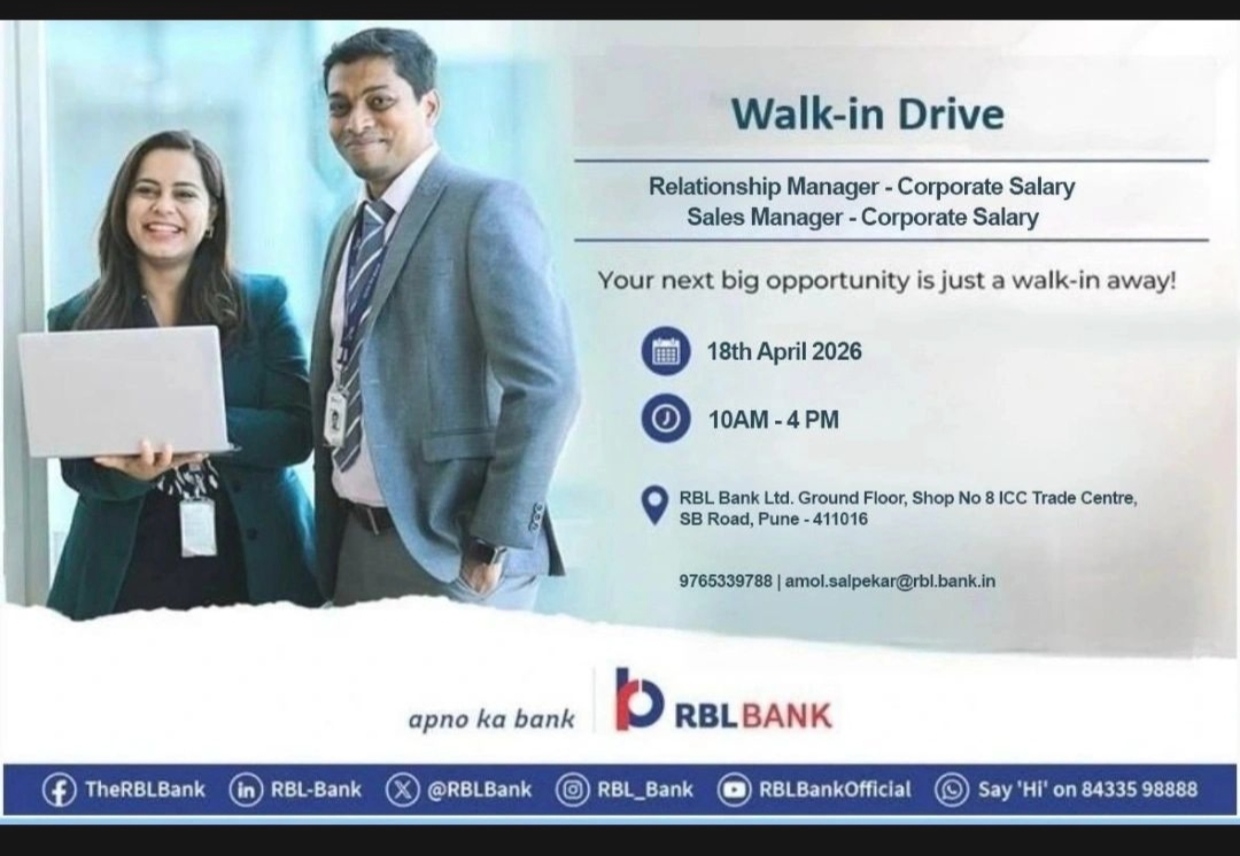 Walk-in Drive

Relationship Manager - Corporate Salary
Sales Manager - Corporate Salary

Your next big opportunity is just a walk-in away!

18th April 2026

10AM - 4 PM

RBL Bank Ltd. Ground Floor, Shop No 8 ICC Trade Centre, SB Road, Pune - 411016

9765339788 | amol.salpekar@rbl.bank.in

apno ka bank

RBL BANK

TheRBLBank RBL-Bank @RBLBank RBL_Bank RBLBankOfficial Say 'Hi' on 84335 98888